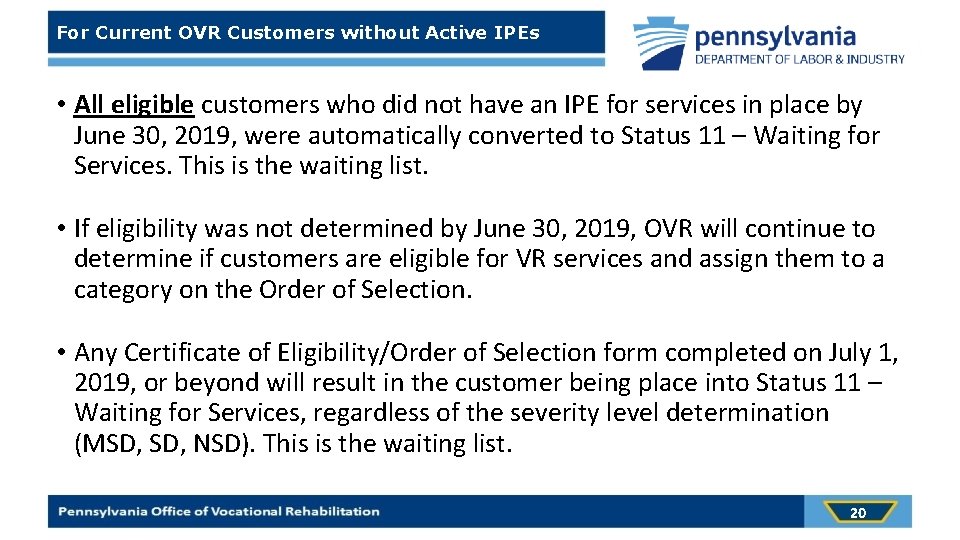 For Current OVR Customers without Active IPEs

pennsylvania
DEPARTMENT OF LABOR & INDUSTRY

• All eligible customers who did not have an IPE for services in place by June 30, 2019, were automatically converted to Status 11 – Waiting for Services. This is the waiting list.

• If eligibility was not determined by June 30, 2019, OVR will continue to determine if customers are eligible for VR services and assign them to a category on the Order of Selection.

• Any Certificate of Eligibility/Order of Selection form completed on July 1, 2019, or beyond will result in the customer being place into Status 11 – Waiting for Services, regardless of the severity level determination (MSD, SD, NSD). This is the waiting list.

Pennsylvania Office of Vocational Rehabilitation

20